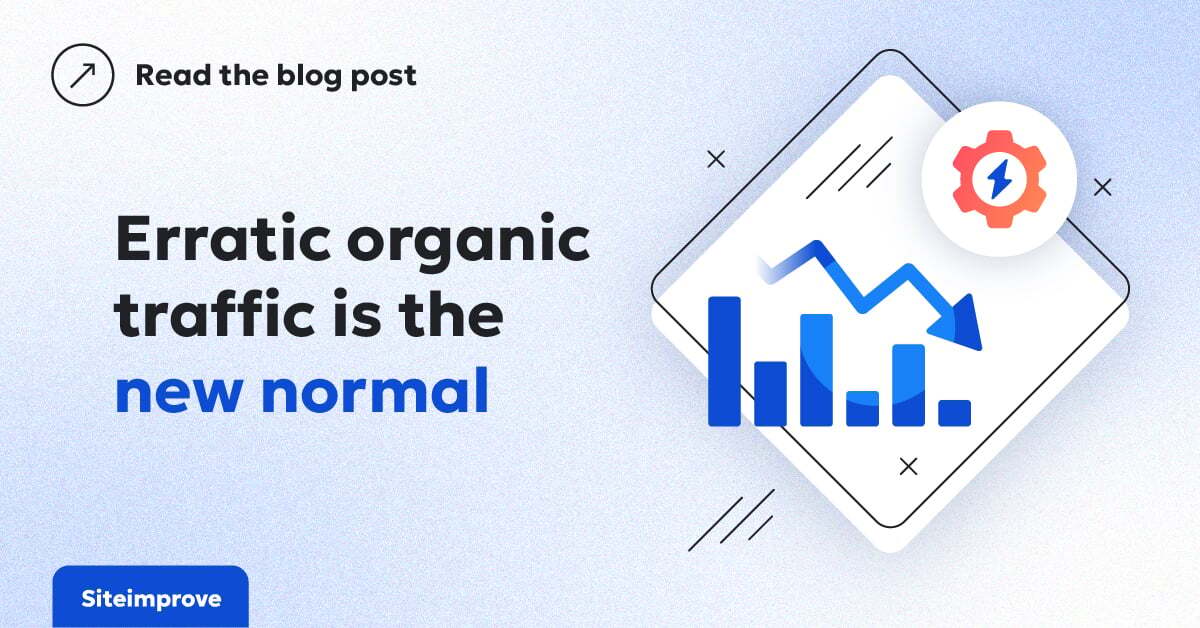 Read the blog post

Erratic organic traffic is the new normal

Siteimprove